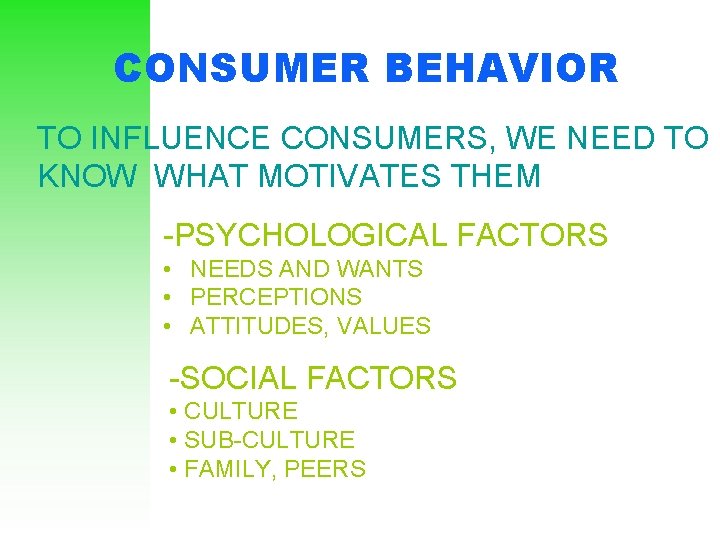 CONSUMER BEHAVIOR

TO INFLUENCE CONSUMERS, WE NEED TO KNOW WHAT MOTIVATES THEM

-PSYCHOLOGICAL FACTORS
• NEEDS AND WANTS
• PERCEPTIONS
• ATTITUDES, VALUES

-SOCIAL FACTORS
• CULTURE
• SUB-CULTURE
• FAMILY, PEERS